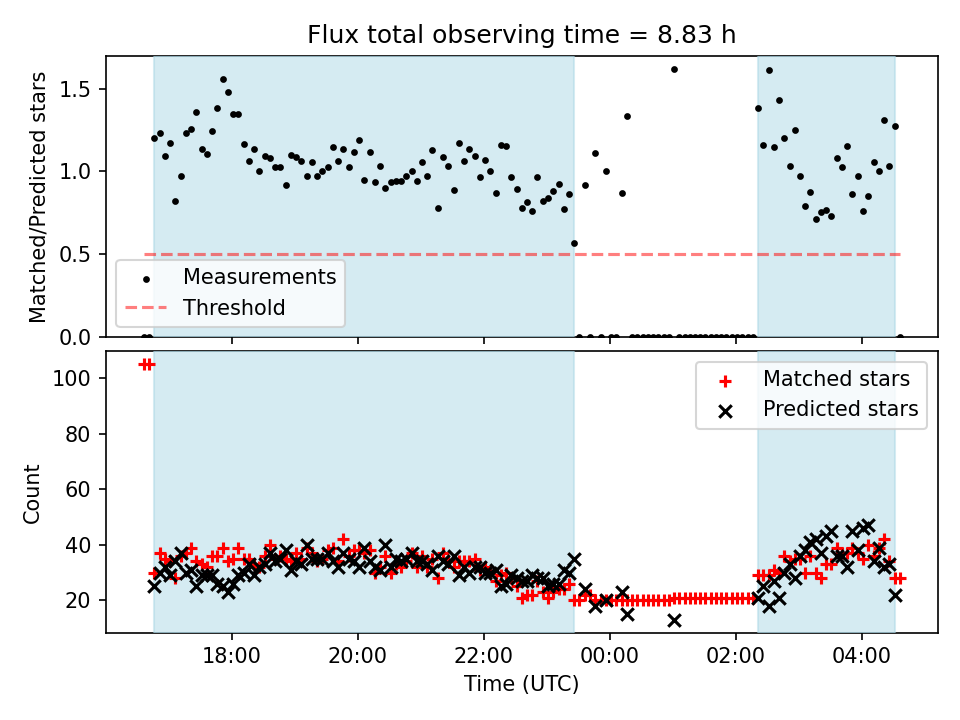 Flux total observing time = 8.83 h

Matched/Predicted stars

1.5
1.0
0.5
0.0

Measurements
Threshold

Count

100
80
60
40
20

Matched stars
Predicted stars

18:00
20:00
22:00
00:00
02:00
04:00

Time (UTC)